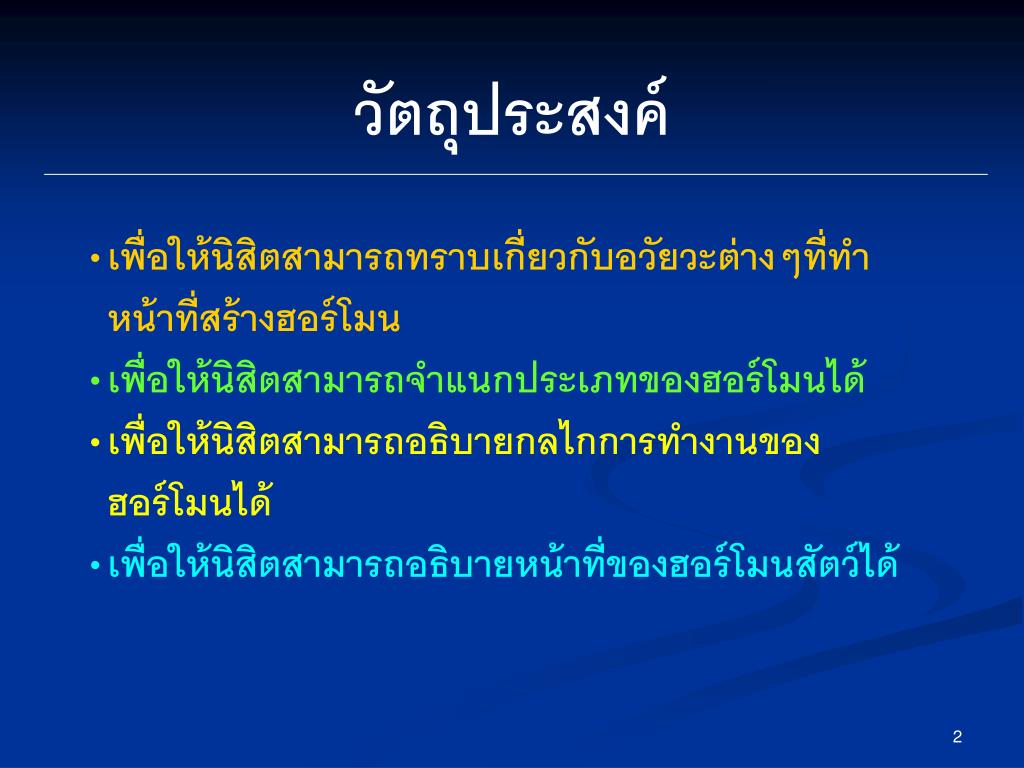 วัตถุประสงค์

• เพื่อให้นิสิตสามารถทราบเกี่ยวกับอวัยวะต่าง ๆที่ทำหน้าที่สร้างฮอร์โมน
• เพื่อให้นิสิตสามารถจำแนกประเภทของฮอร์โมนได้
• เพื่อให้นิสิตสามารถอธิบายกลไกการทำงานของฮอร์โมนได้
• เพื่อให้นิสิตสามารถอธิบายหน้าที่ของฮอร์โมนสัตว์ได้

2